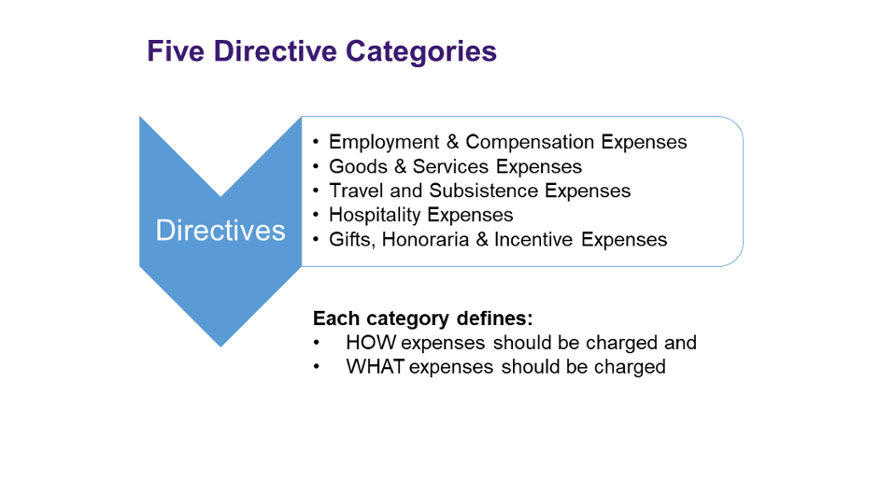 Five Directive Categories

Directives

• Employment & Compensation Expenses
• Goods & Services Expenses
• Travel and Subsistence Expenses
• Hospitality Expenses
• Gifts, Honoraria & Incentive Expenses

Each category defines:
• HOW expenses should be charged and
• WHAT expenses should be charged